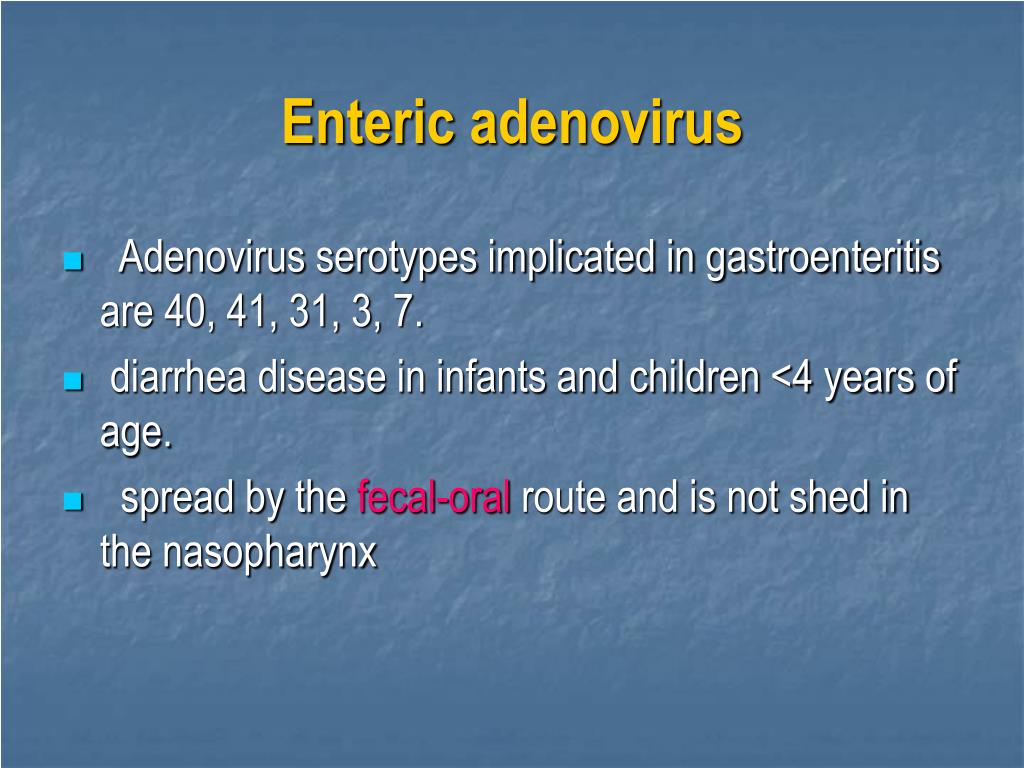 Enteric adenovirus

- Adenovirus serotypes implicated in gastroenteritis are 40, 41, 31, 3, 7.
- diarrhea disease in infants and children <4 years of age.
- spread by the fecal-oral route and is not shed in the nasopharynx